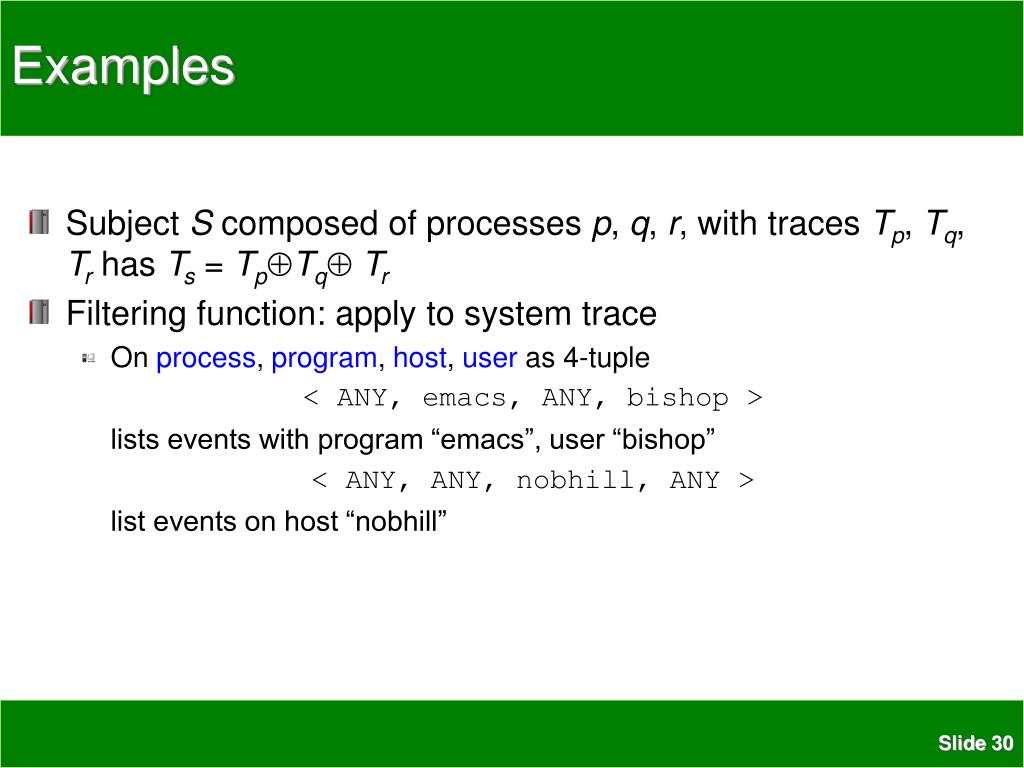 Examples

Subject $S$ composed of processes $p$, $q$, $r$, with traces $T_p$, $T_q$, $T_r$ has $T_s = T_p \oplus T_q \oplus T_r$

Filtering function: apply to system trace

On process, program, host, user as 4-tuple

< ANY, emacs, ANY, bishop >

lists events with program “emacs”, user “bishop”

< ANY, ANY, nobhill, ANY >

list events on host “nobhill”

Slide 30